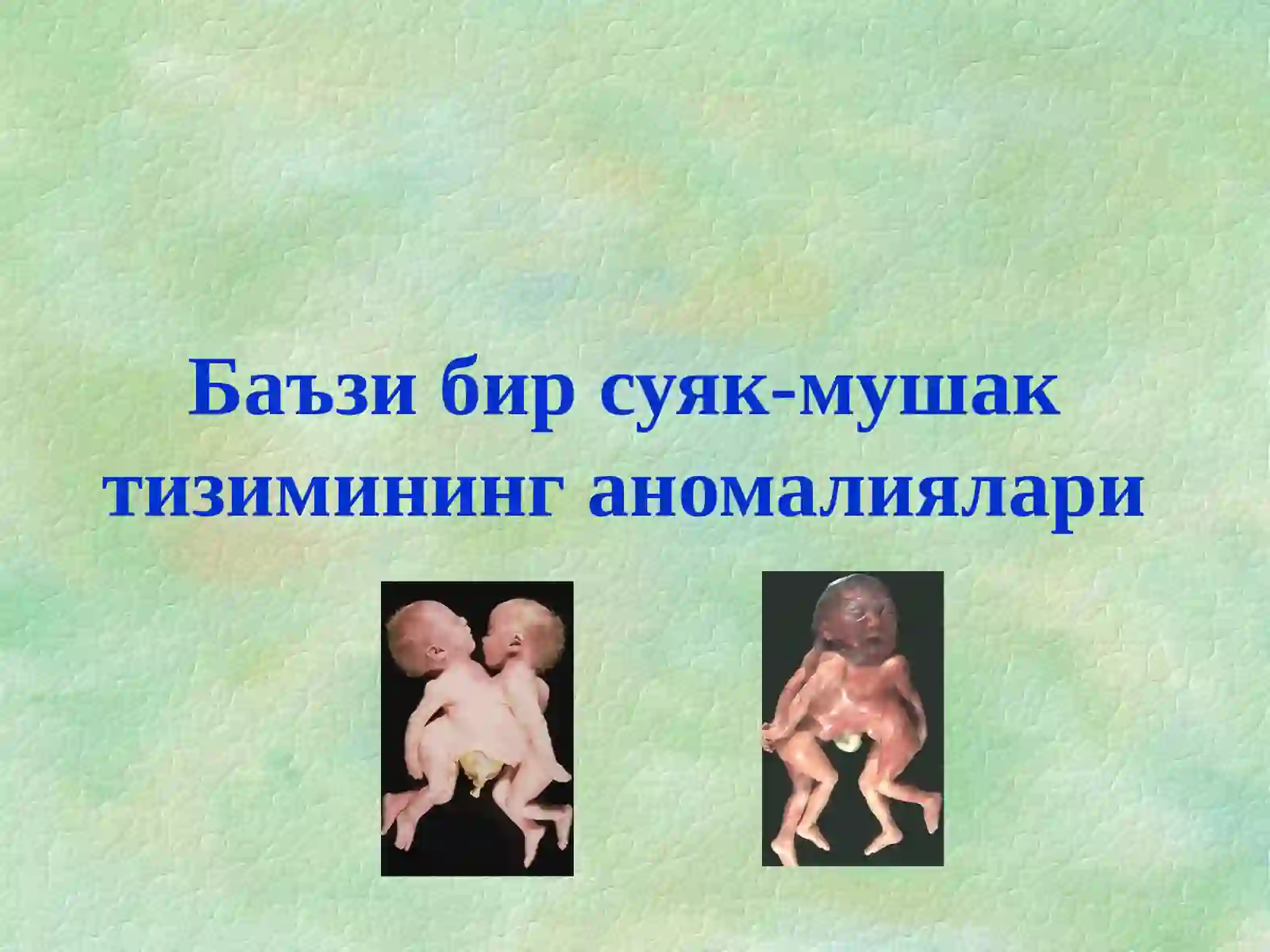 Баъзи бир суяк-мушак тизимининг аномалиялари